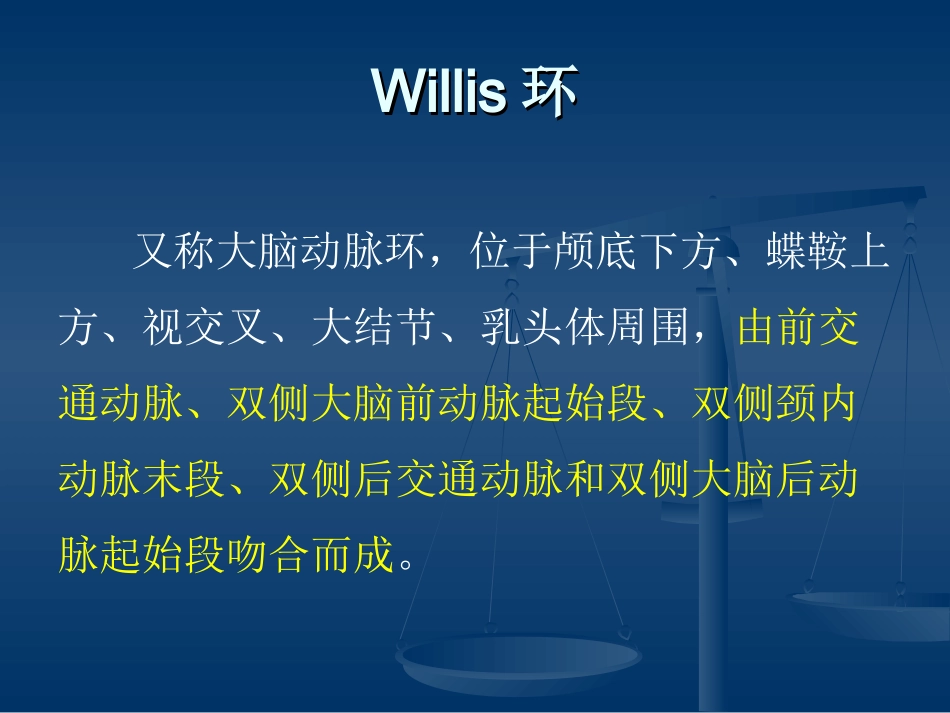 Willis 环

又称大脑动脉环，位于颅底下方、蝶鞍上方、视交叉、大结节、乳头体周围，由前交通动脉、双侧大脑前动脉起始段、双侧颈内动脉末段、双侧后交通动脉和双侧大脑后动脉起始段吻合而成。